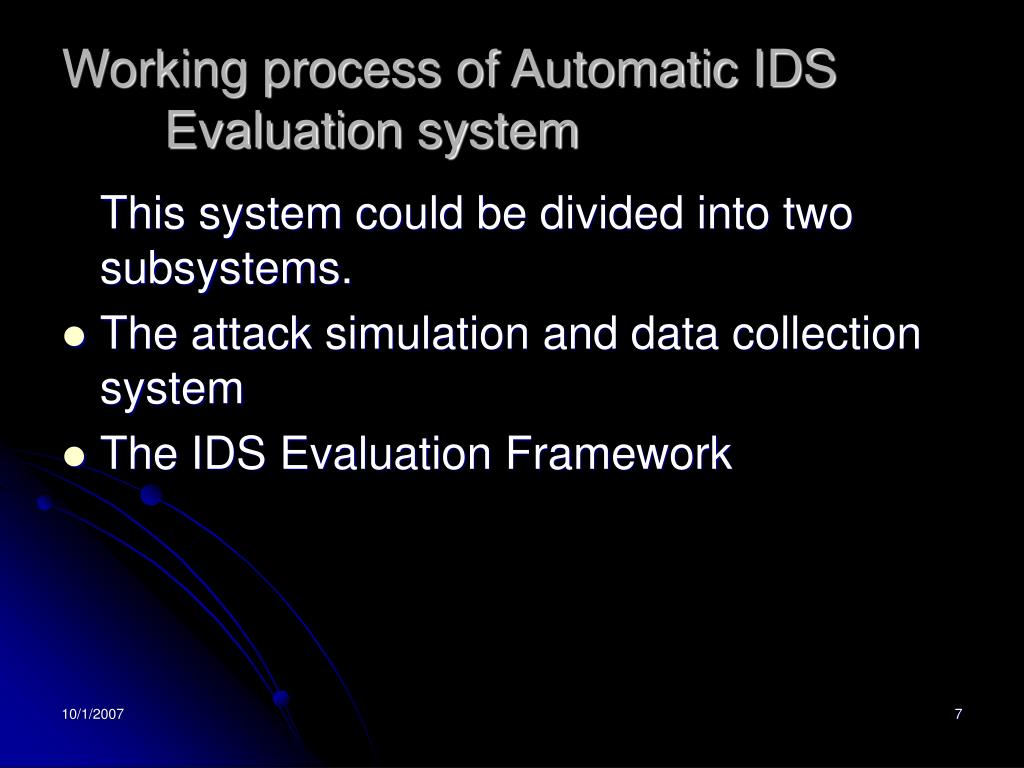 Working process of Automatic IDS Evaluation system

This system could be divided into two subsystems.

- The attack simulation and data collection system
- The IDS Evaluation Framework

10/1/2007

7